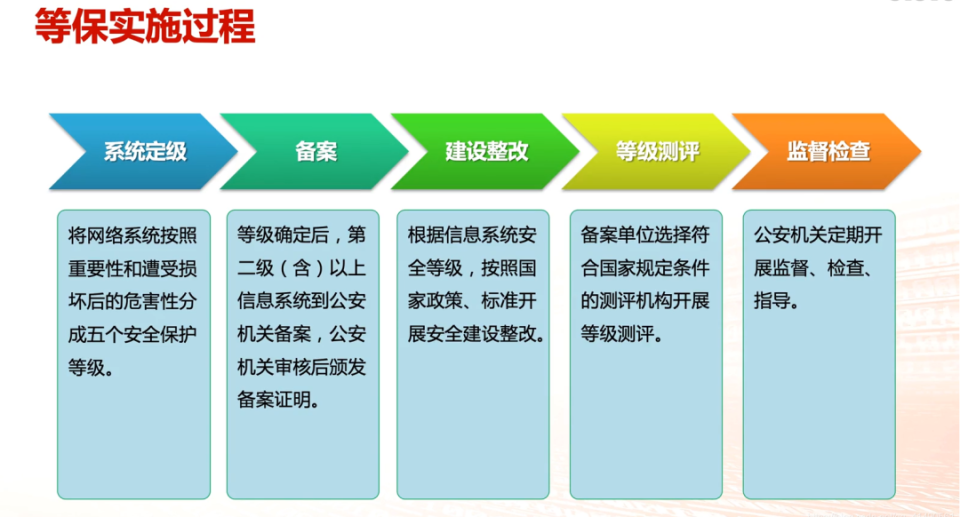 等保实施过程

系统定级

备案

建设整改

等级测评

监督检查

将网络系统按照重要性和遭受损坏后的危害性分成五个安全保护等级。

等级确定后，第二级（含）以上信息系统到公安机关备案，公安机关审核后颁发备案证明。

根据信息系统安全等级，按照国家政策、标准开展安全建设整改。

备案单位选择符合国家规定条件的测评机构开展等级测评。

公安机关定期开展监督、检查、指导。